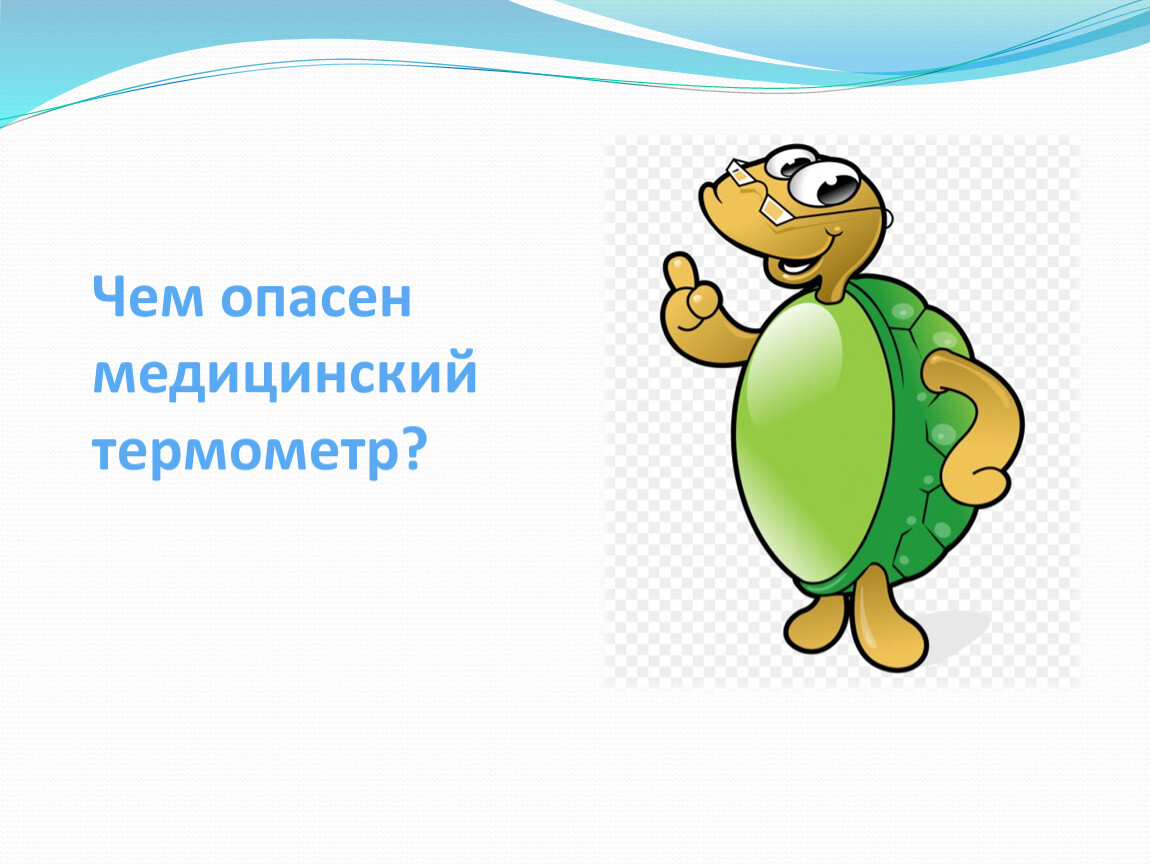 Чем опасен медицинский термометр?